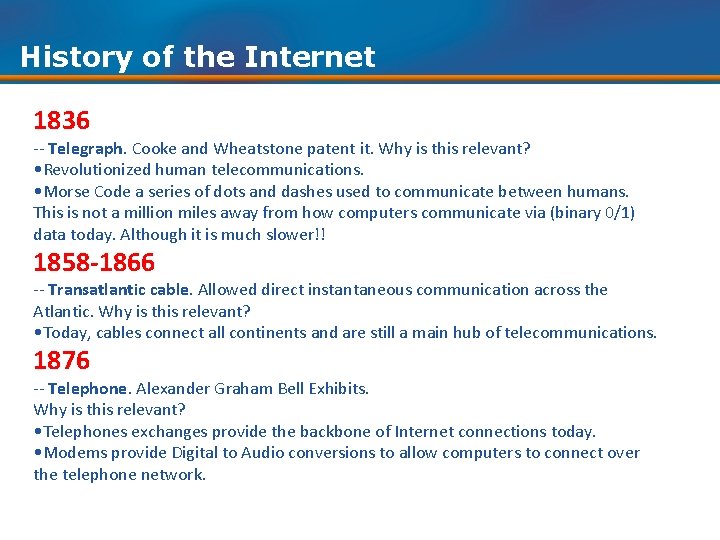 History of the Internet

1836

-- Telegraph. Cooke and Wheatstone patent it. Why is this relevant?
•Revolutionized human telecommunications.
•Morse Code a series of dots and dashes used to communicate between humans. This is not a million miles away from how computers communicate via (binary 0/1) data today. Although it is much slower!!

1858-1866

-- Transatlantic cable. Allowed direct instantaneous communication across the Atlantic. Why is this relevant?
•Today, cables connect all continents and are still a main hub of telecommunications.

1876

-- Telephone. Alexander Graham Bell Exhibits.
Why is this relevant?
•Telephones exchanges provide the backbone of Internet connections today.
•Modems provide Digital to Audio conversions to allow computers to connect over the telephone network.